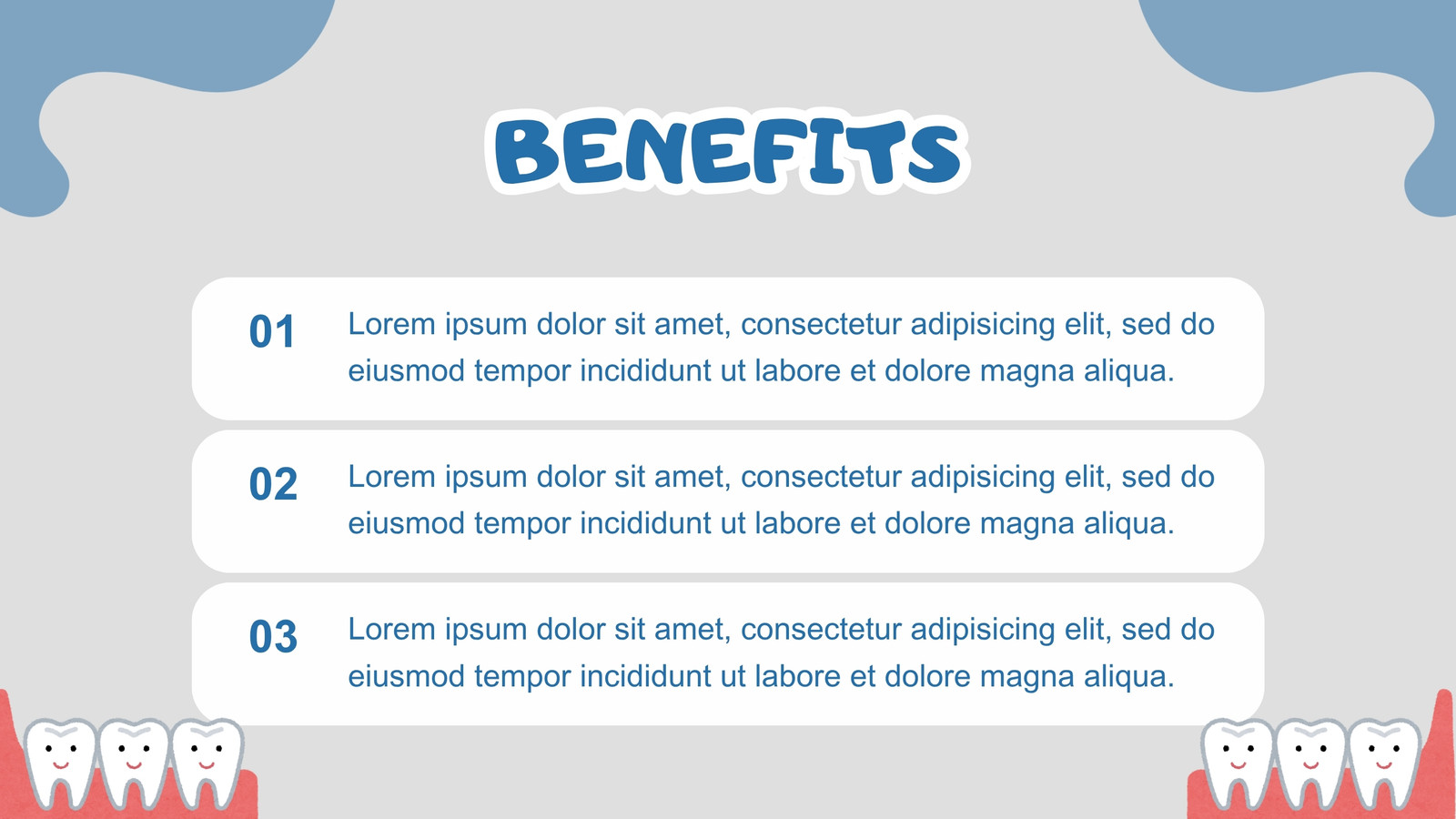 BENEFITS

01 Lorem ipsum dolor sit amet, consectetur adipisicing elit, sed do eiusmod tempor incididunt ut labore et dolore magna aliqua.

02 Lorem ipsum dolor sit amet, consectetur adipisicing elit, sed do eiusmod tempor incididunt ut labore et dolore magna aliqua.

03 Lorem ipsum dolor sit amet, consectetur adipisicing elit, sed do eiusmod tempor incididunt ut labore et dolore magna aliqua.